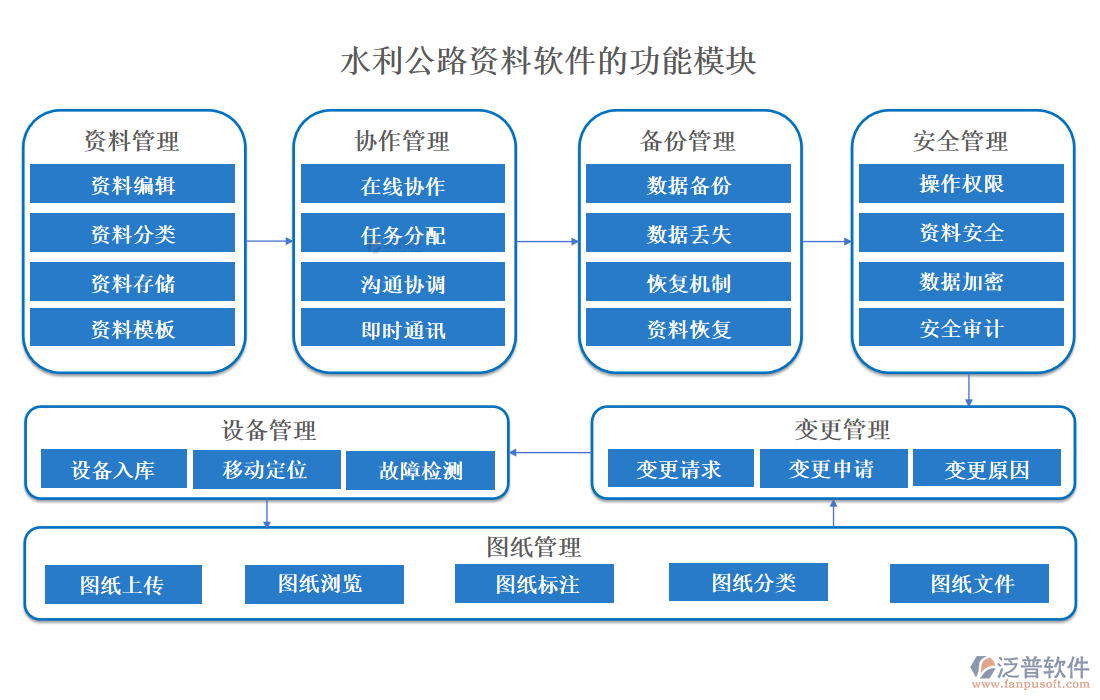 水利公路资料软件的功能模块

资料管理
资料编辑
资料分类
资料存储
资料模板

协作管理
在线协作
任务分配
沟通协调
即时通讯

备份管理
数据备份
数据丢失
恢复机制
资料恢复

安全管理
操作权限
资料安全
数据加密
安全审计

设备管理
设备入库
移动定位
故障检测

变更管理
变更请求
变更申请
变更原因

图纸管理
图纸上传
图纸浏览
图纸标注
图纸分类
图纸文件

泛普软件
www.fanpusoft.com